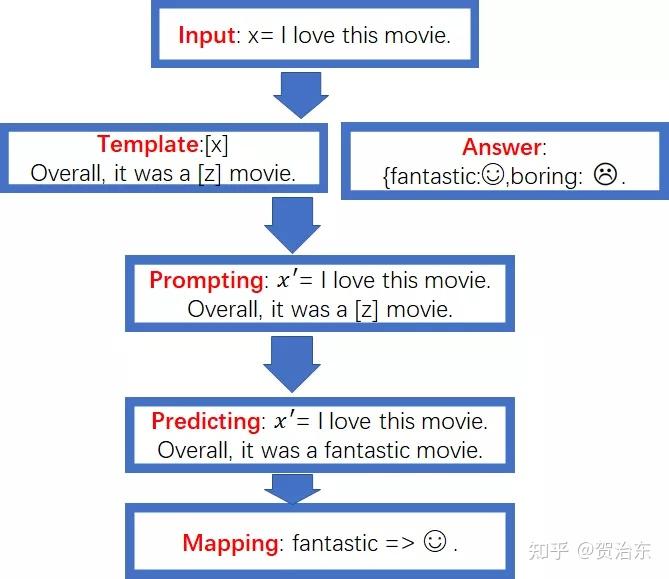 Input: x= I love this movie.

Template:[x]
Overall, it was a [z] movie.

Answer:
{fantastic:☺,boring: ☹.

Prompting: $x'$= I love this movie.
Overall, it was a [z] movie.

Predicting: $x'$= I love this movie.
Overall, it was a fantastic movie.

Mapping: fantastic => ☺ .

知乎 @贺治东